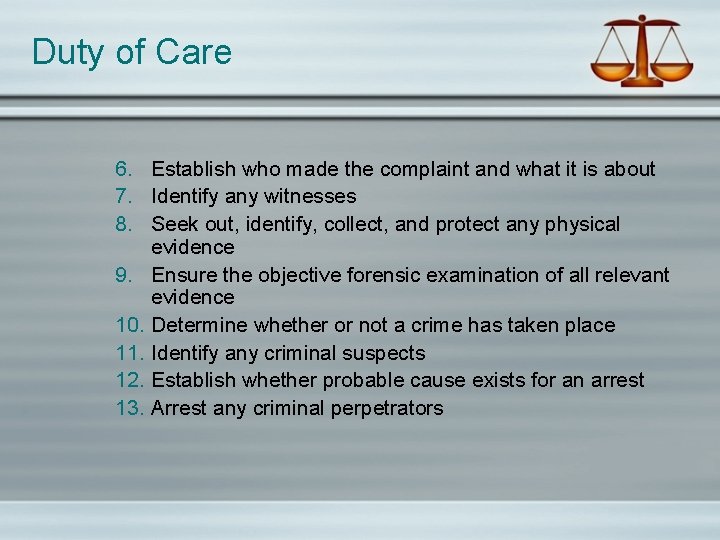 Duty of Care

6. Establish who made the complaint and what it is about
7. Identify any witnesses
8. Seek out, identify, collect, and protect any physical evidence
9. Ensure the objective forensic examination of all relevant evidence
10. Determine whether or not a crime has taken place
11. Identify any criminal suspects
12. Establish whether probable cause exists for an arrest
13. Arrest any criminal perpetrators